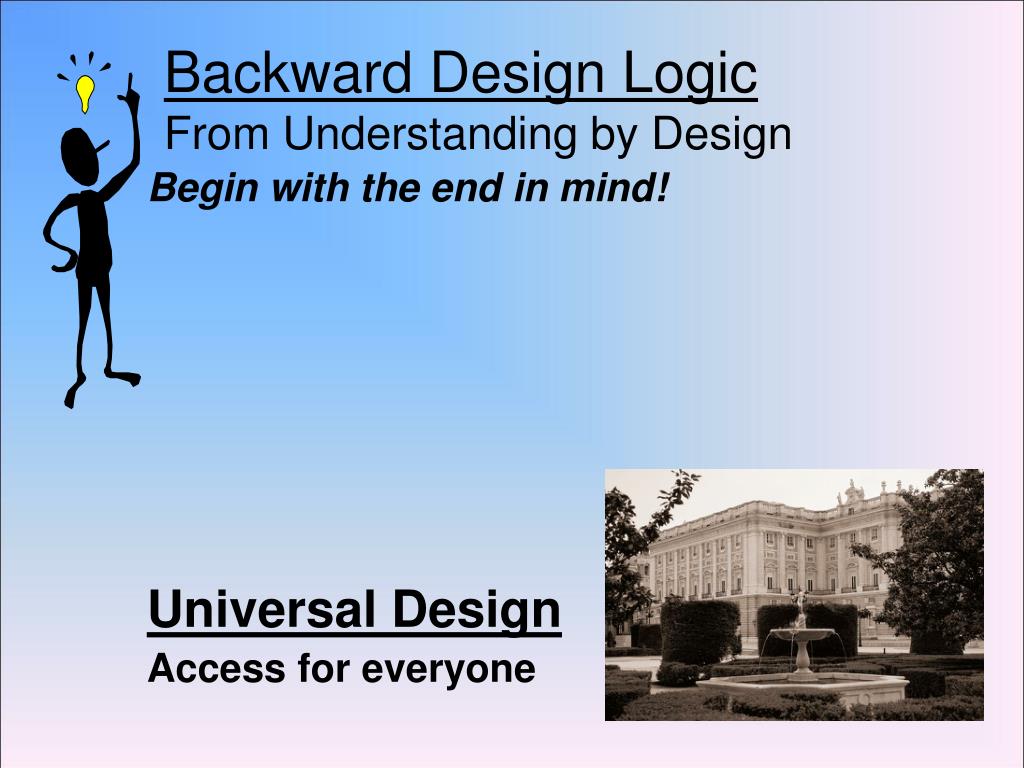 Backward Design Logic
From Understanding by Design
Begin with the end in mind!

Universal Design
Access for everyone